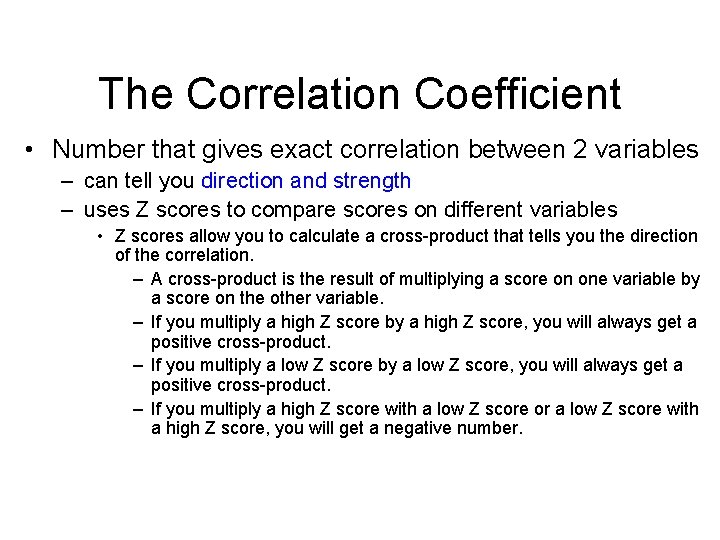 The Correlation Coefficient

• Number that gives exact correlation between 2 variables
– can tell you direction and strength
– uses Z scores to compare scores on different variables
• Z scores allow you to calculate a cross-product that tells you the direction of the correlation.
– A cross-product is the result of multiplying a score on one variable by a score on the other variable.
– If you multiply a high Z score by a high Z score, you will always get a positive cross-product.
– If you multiply a low Z score by a low Z score, you will always get a positive cross-product.
– If you multiply a high Z score with a low Z score or a low Z score with a high Z score, you will get a negative number.